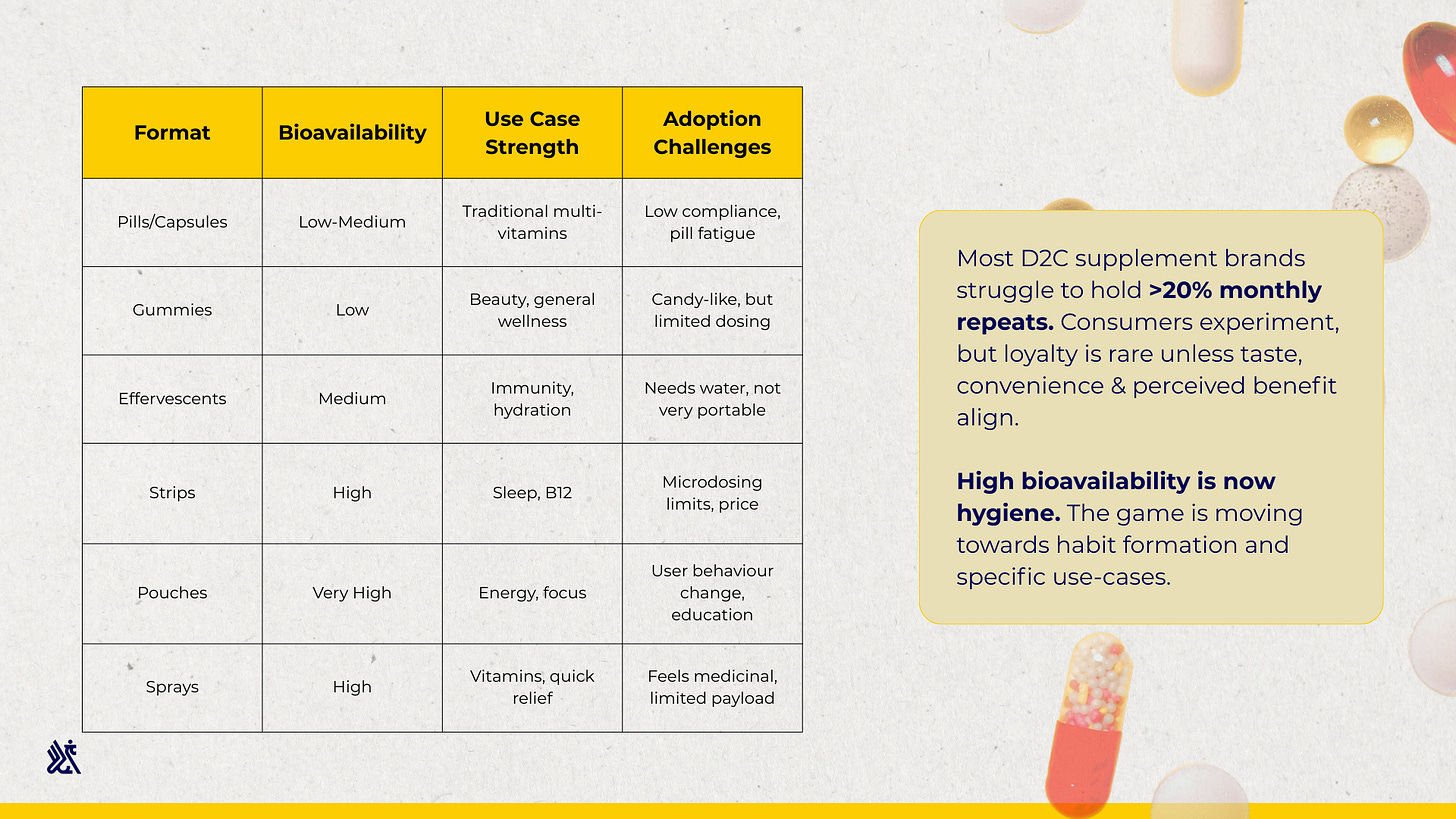 | Format | Bioavailability | Use Case Strength | Adoption Challenges |
|---|---|---|---|
| Pills/Capsules | Low-Medium | Traditional multi-vitamins | Low compliance, pill fatigue |
| Gummies | Low | Beauty, general wellness | Candy-like, but limited dosing |
| Effervescents | Medium | Immunity, hydration | Needs water, not very portable |
| Strips | High | Sleep, B12 | Microdosing limits, price |
| Pouches | Very High | Energy, focus | User behaviour change, education |
| Sprays | High | Vitamins, quick relief | Feels medicinal, limited payload |

Most D2C supplement brands struggle to hold >20% monthly repeats. Consumers experiment, but loyalty is rare unless taste, convenience & perceived benefit align.

High bioavailability is now hygiene. The game is moving towards habit formation and specific use-cases.